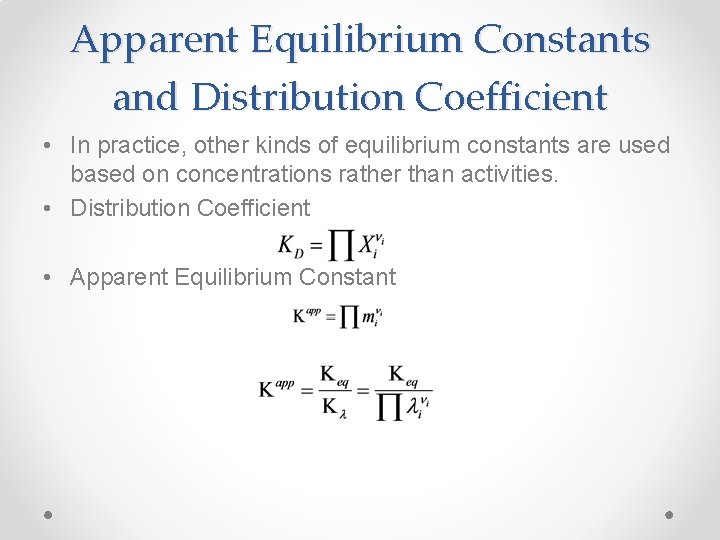 Apparent Equilibrium Constants and Distribution Coefficient

• In practice, other kinds of equilibrium constants are used based on concentrations rather than activities.

• Distribution Coefficient

$K_D = \prod X_i^{\nu_i}$

• Apparent Equilibrium Constant

$K^{app} = \prod m_i^{\nu_i}$

$K^{app} = \frac{K_{eq}}{K_\lambda} = \frac{K_{eq}}{\prod \lambda_i^{\nu_i}}$